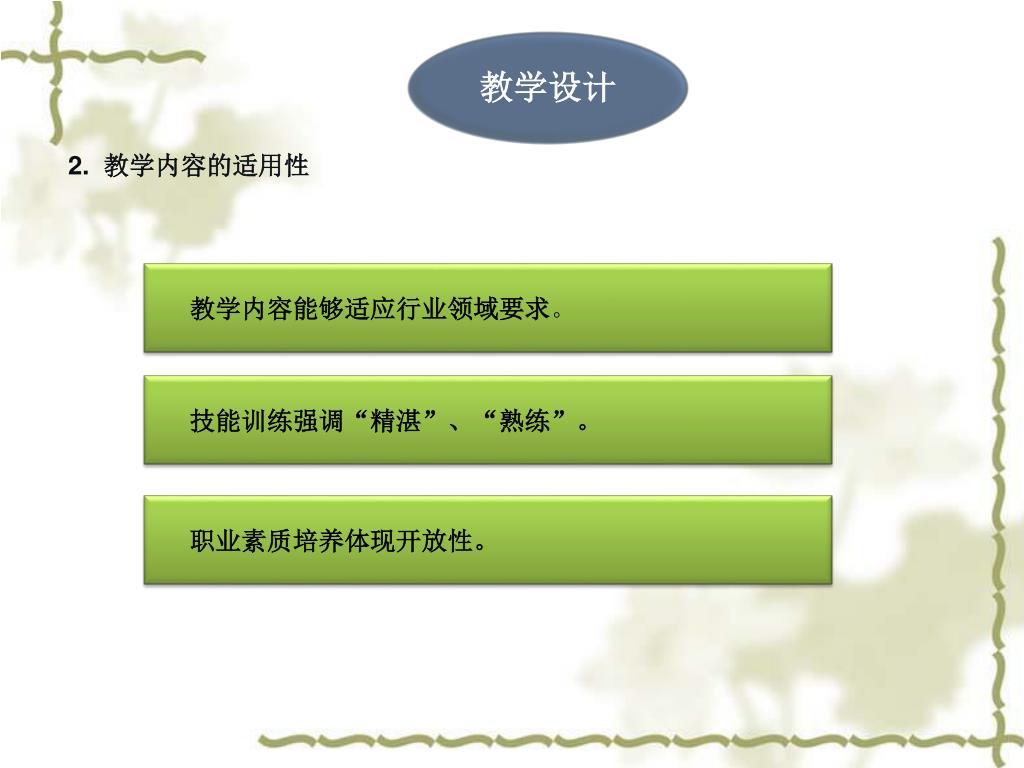 教学设计

2. 教学内容的适用性

教学内容能够适应行业领域要求。

技能训练强调“精湛”、“熟练”。

职业素质培养体现开放性。